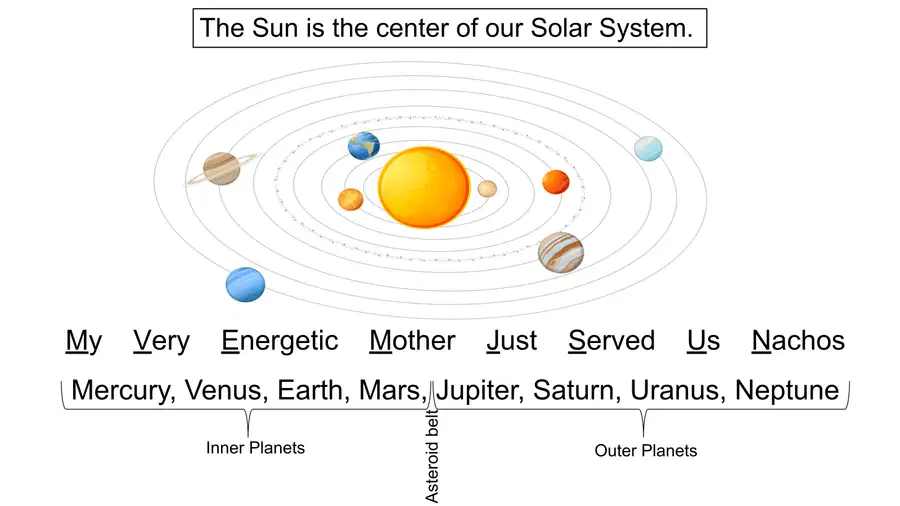 The Sun is the center of our Solar System.

My Very Energetic Mother Just Served Us Nachos

Mercury, Venus, Earth, Mars, Jupiter, Saturn, Uranus, Neptune

Inner Planets

Asteroid belt

Outer Planets